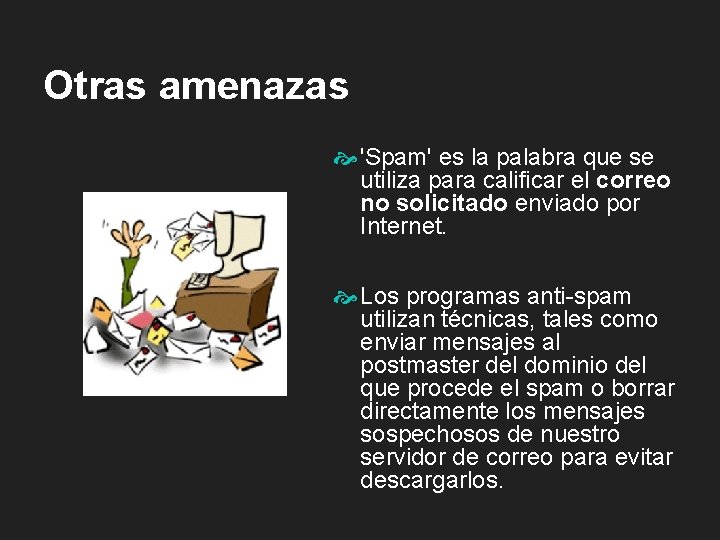 Otras amenazas

'Spam' es la palabra que se utiliza para calificar el correo no solicitado enviado por Internet.

Los programas anti-spam utilizan técnicas, tales como enviar mensajes al postmaster del dominio del que procede el spam o borrar directamente los mensajes sospechosos de nuestro servidor de correo para evitar descargarlos.